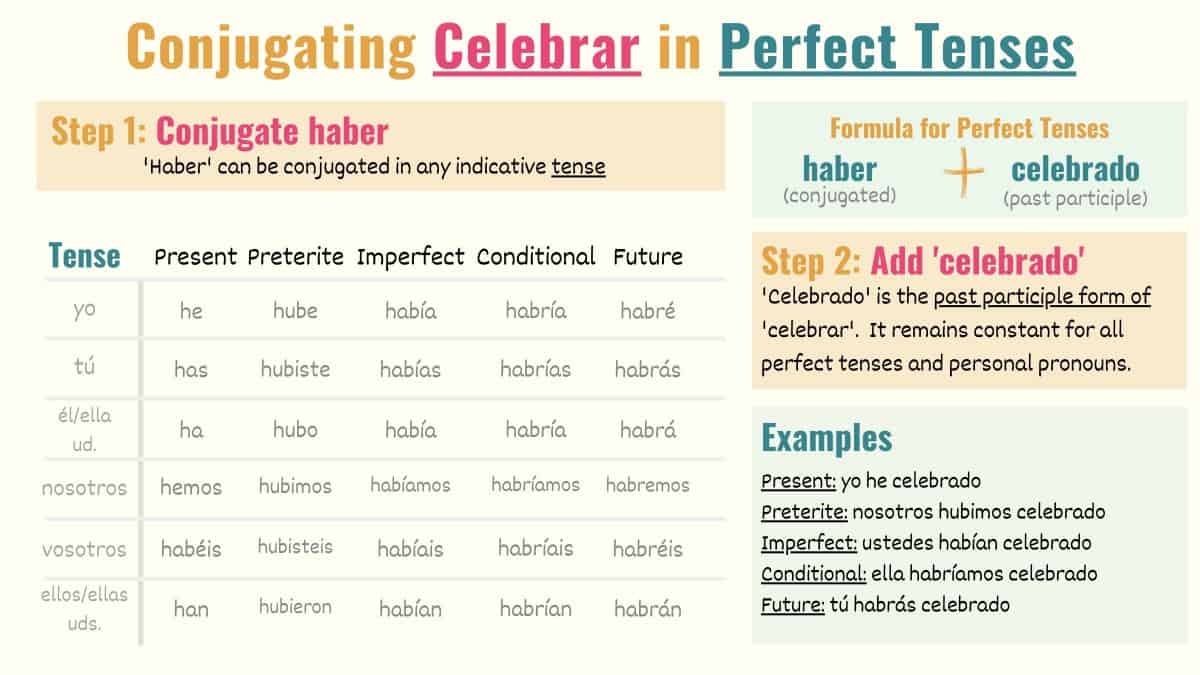 Conjugating Celebrar in Perfect Tenses

Step 1: Conjugate haber
'Haber' can be conjugated in any indicative tense

| Tense | Present | Preterite | Imperfect | Conditional | Future |
|---|---|---|---|---|---|
| yo | he | hube | había | habría | habré |
| tú | has | hubiste | habías | habrías | habrás |
| él/ella ud. | ha | hubo | había | habría | habrá |
| nosotros | hemos | hubimos | habíamos | habríamos | habremos |
| vosotros | habéis | hubisteis | habíais | habríais | habréis |
| ellos/ellas uds. | han | hubieron | habían | habrían | habrán |

Formula for Perfect Tenses
haber (conjugated) + celebrado (past participle)

Step 2: Add 'celebrado'
'Celebrado' is the past participle form of 'celebrar'. It remains constant for all perfect tenses and personal pronouns.

Examples
Present: yo he celebrado
Preterite: nosotros hubimos celebrado
Imperfect: ustedes habían celebrado
Conditional: ella habríamos celebrado
Future: tú habrás celebrado